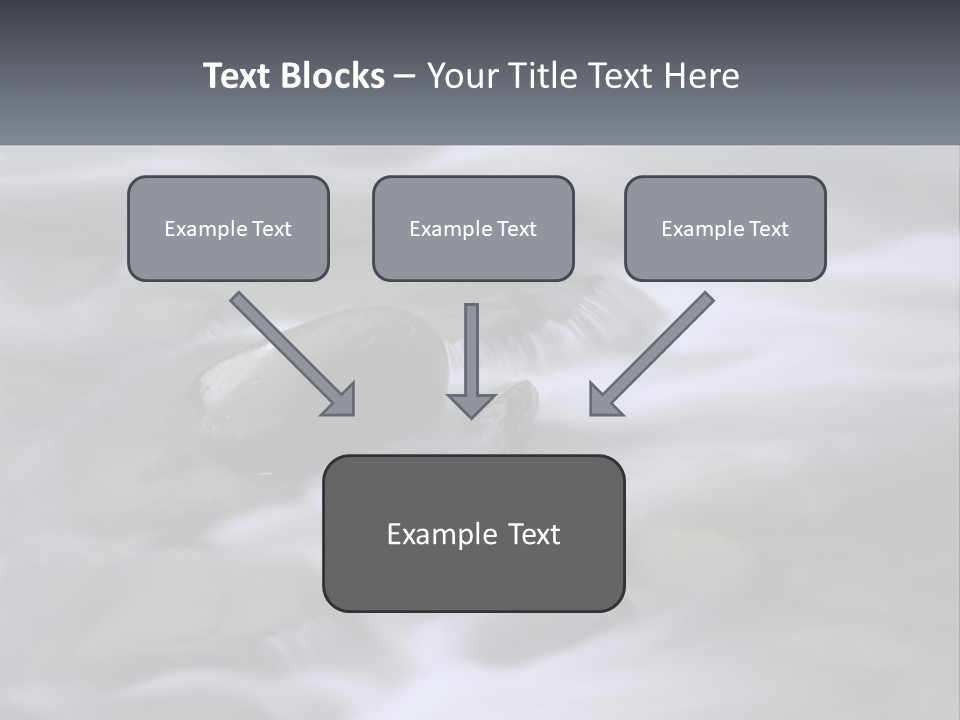 Text Blocks – Your Title Text Here

Example Text

Example Text

Example Text

Example Text